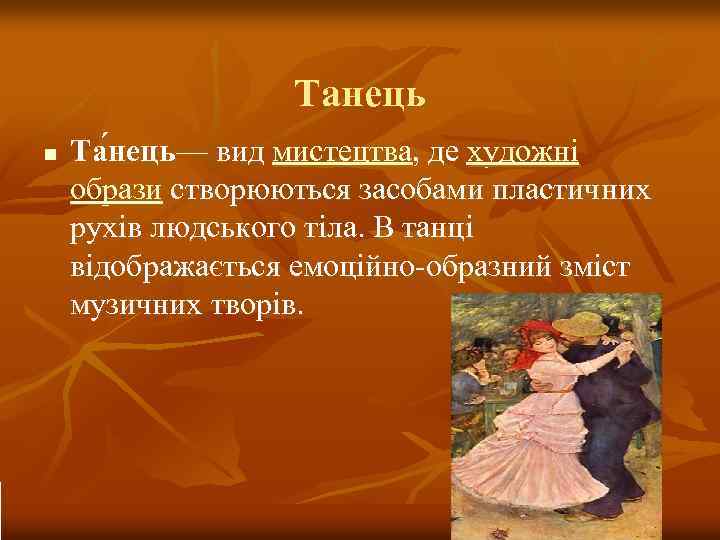 Танець

Та́нець— вид мистецтва, де художні образи створюються засобами пластичних рухів людського тіла. В танці відображається емоційно-образний зміст музичних творів.